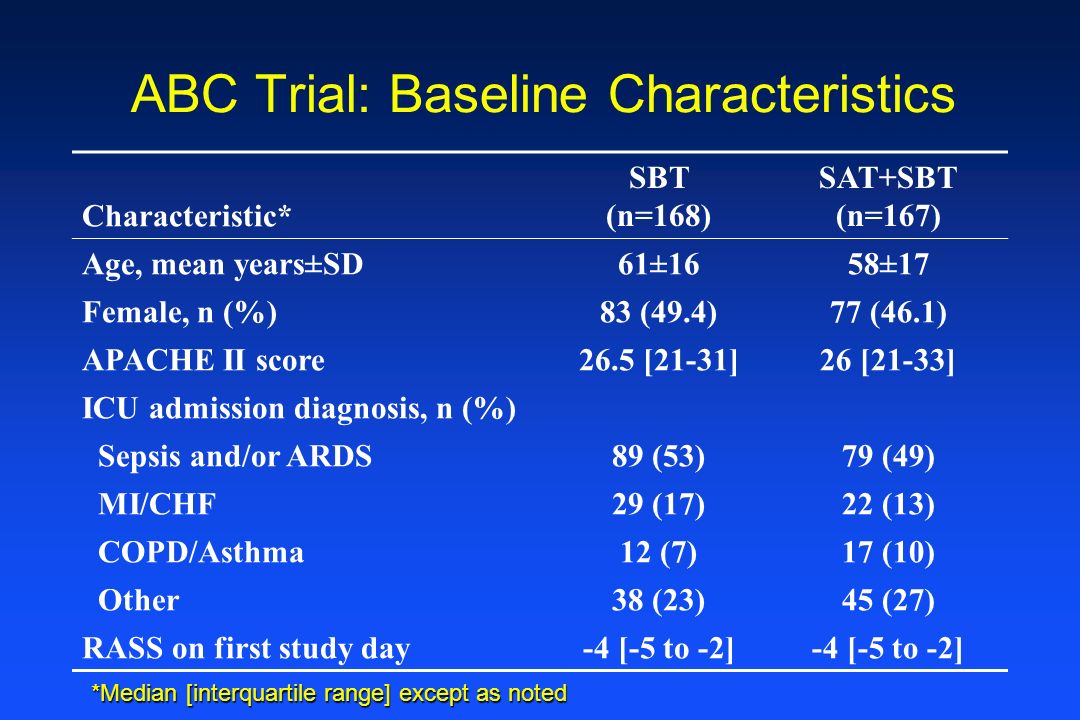 ABC Trial: Baseline Characteristics

| Characteristic* | SBT (n=168) | SAT+SBT (n=167) |
|---|---|---|
| Age, mean years±SD | 61±16 | 58±17 |
| Female, n (%) | 83 (49.4) | 77 (46.1) |
| APACHE II score | 26.5 [21-31] | 26 [21-33] |
| ICU admission diagnosis, n (%) | | |
| Sepsis and/or ARDS | 89 (53) | 79 (49) |
| MI/CHF | 29 (17) | 22 (13) |
| COPD/Asthma | 12 (7) | 17 (10) |
| Other | 38 (23) | 45 (27) |
| RASS on first study day | -4 [-5 to -2] | -4 [-5 to -2] |

*Median [interquartile range] except as noted